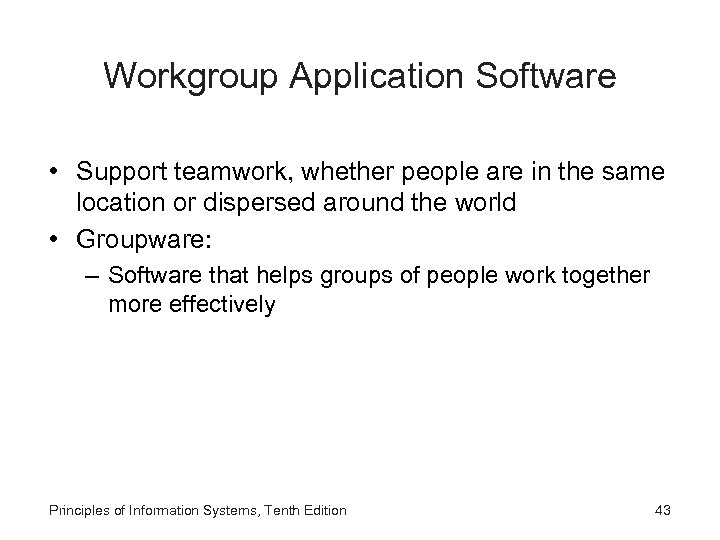 Workgroup Application Software

• Support teamwork, whether people are in the same location or dispersed around the world
• Groupware:
– Software that helps groups of people work together more effectively

Principles of Information Systems, Tenth Edition

43